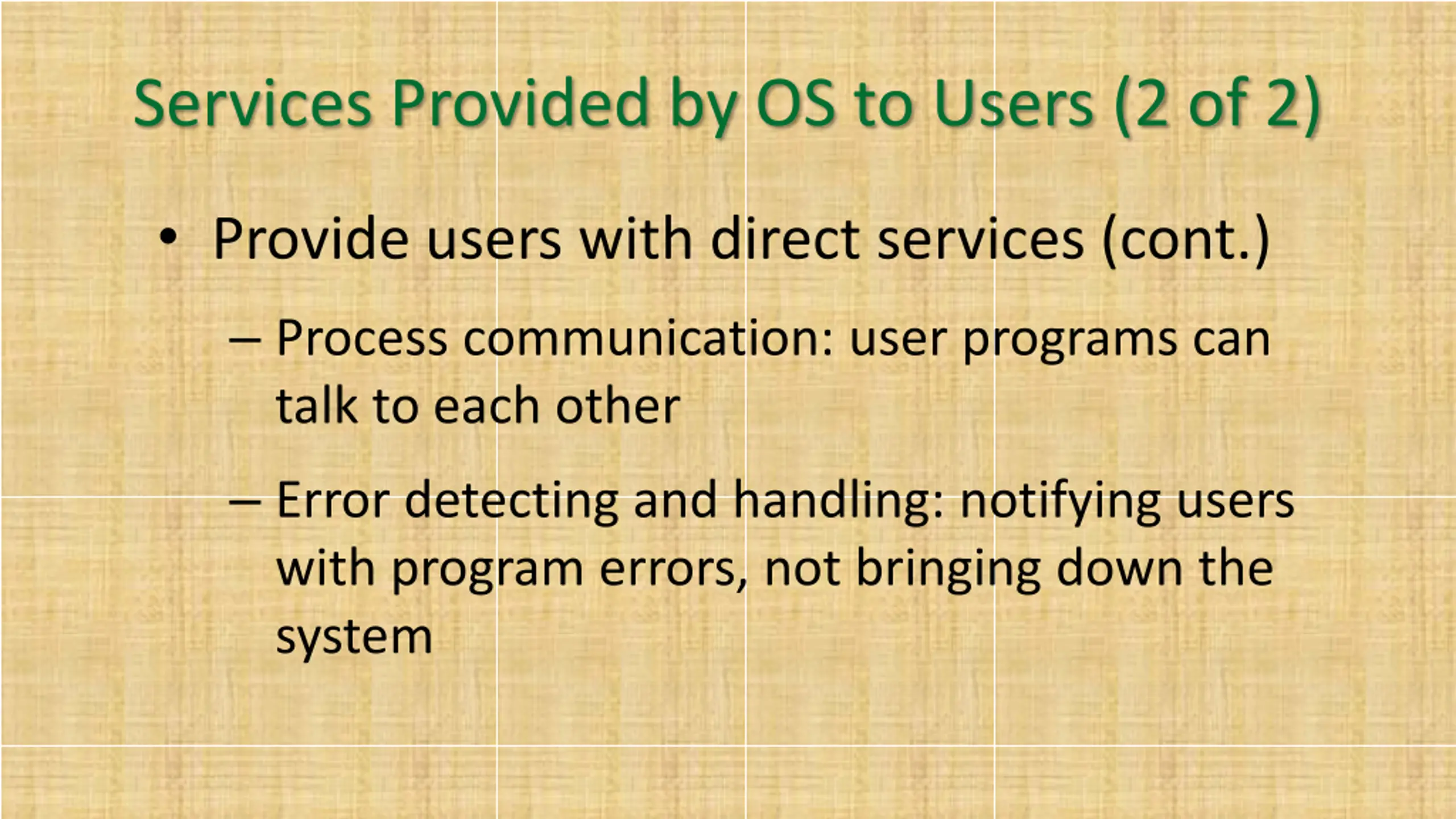 Services Provided by OS to Users (2 of 2)

• Provide users with direct services (cont.)

– Process communication: user programs can talk to each other

– Error detecting and handling: notifying users with program errors, not bringing down the system